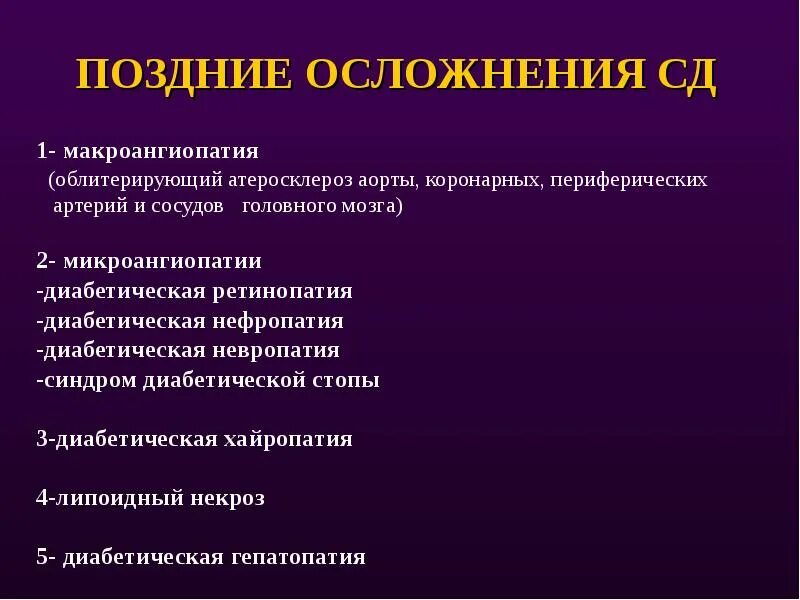 ПОЗДНИЕ ОСЛОЖНЕНИЯ СД

1- макроангиопатия
(облитерирующий атеросклероз аорты, коронарных, периферических артерий и сосудов головного мозга)

2- микроангиопатии
-диабетическая ретинопатия
-диабетическая нефропатия
-диабетическая невропатия
-синдром диабетической стопы

3-диабетическая хайропатия

4-липоидный некроз

5- диабетическая гепатопатия